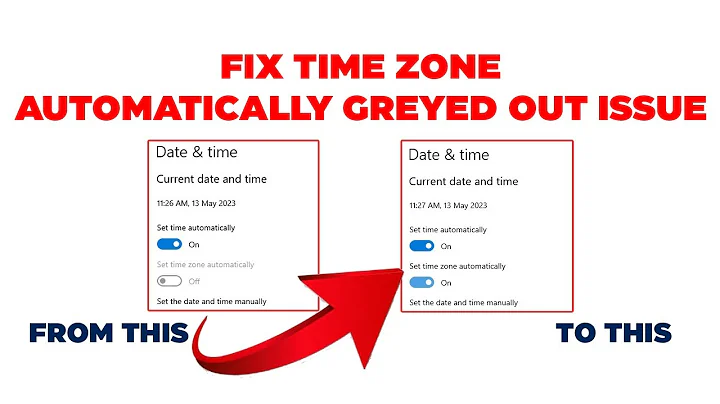 FIX TIME ZONE
AUTOMATICALLY GREYED OUT ISSUE

Date & time

Current date and time

11:26 AM, 13 May 2023

Set time automatically

On

Set time zone automatically

Off

Set the date and time manually

Date & time

Current date and time

11:27 AM, 13 May 2023

Set time automatically

On

Set time zone automatically

On

Set the date and time manually

FROM THIS

TO THIS